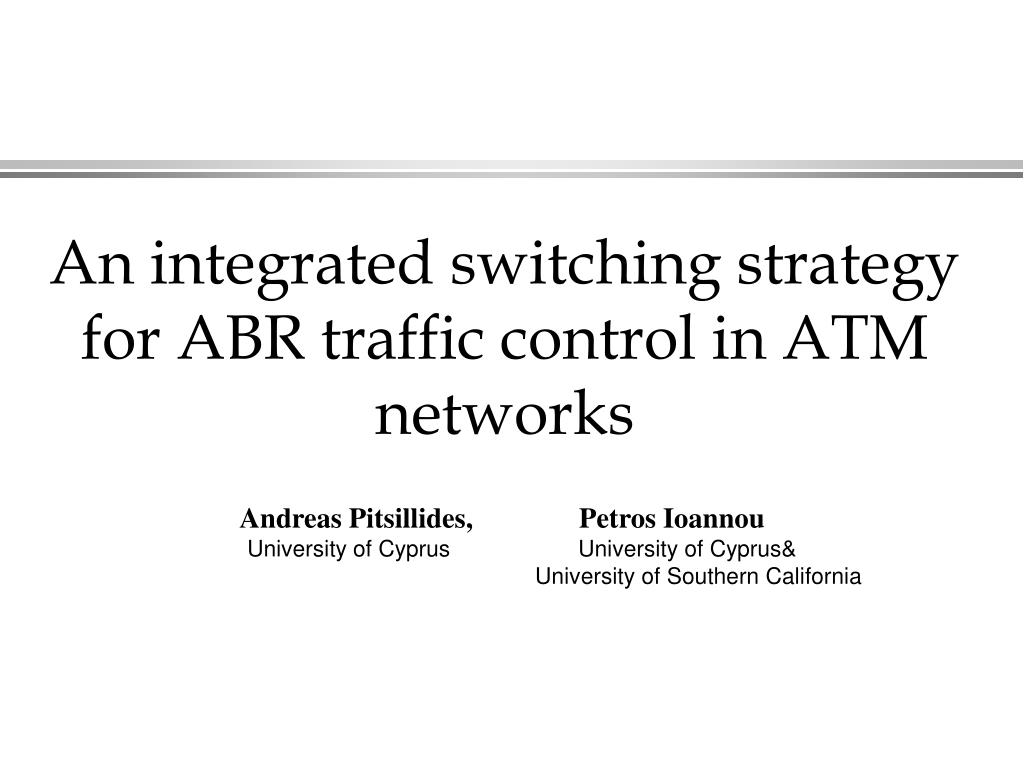 An integrated switching strategy for ABR traffic control in ATM networks

Andreas Pitsillides,
University of Cyprus

Petros Ioannou
University of Cyprus&
University of Southern California